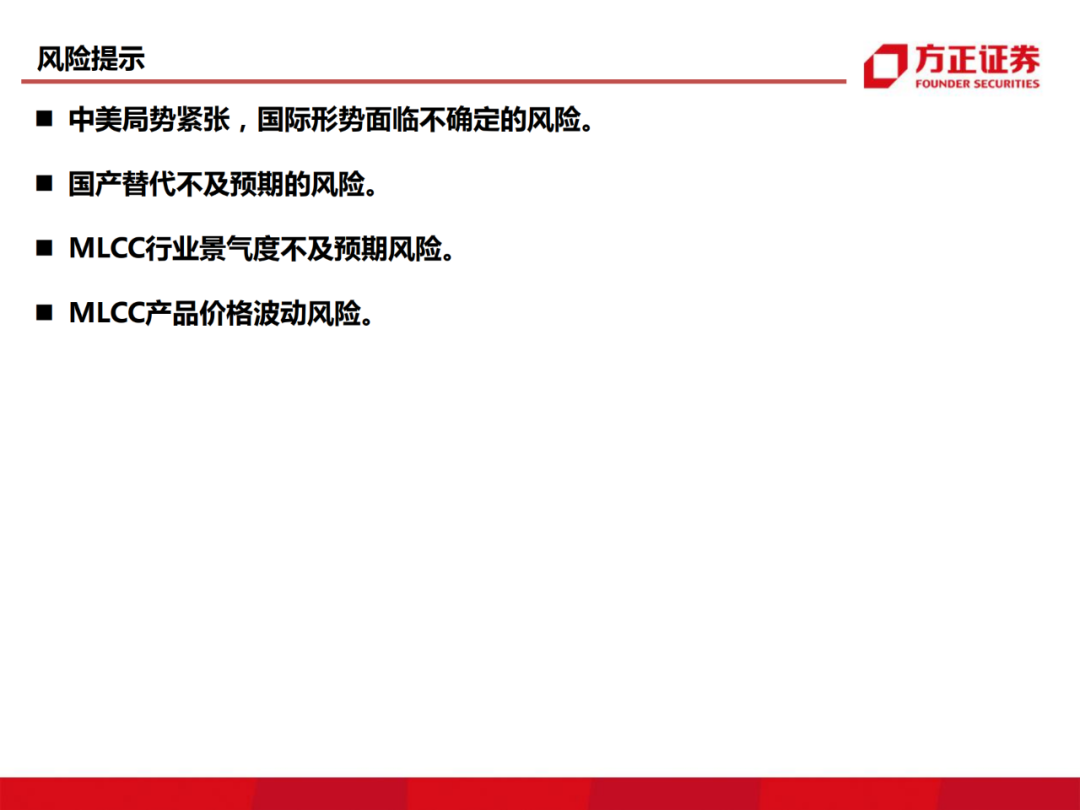 风险提示

方正证券
FOUNDER SECURITIES

■ 中美局势紧张，国际形势面临不确定的风险。

■ 国产替代不及预期的风险。

■ MLCC行业景气度不及预期风险。

■ MLCC产品价格波动风险。